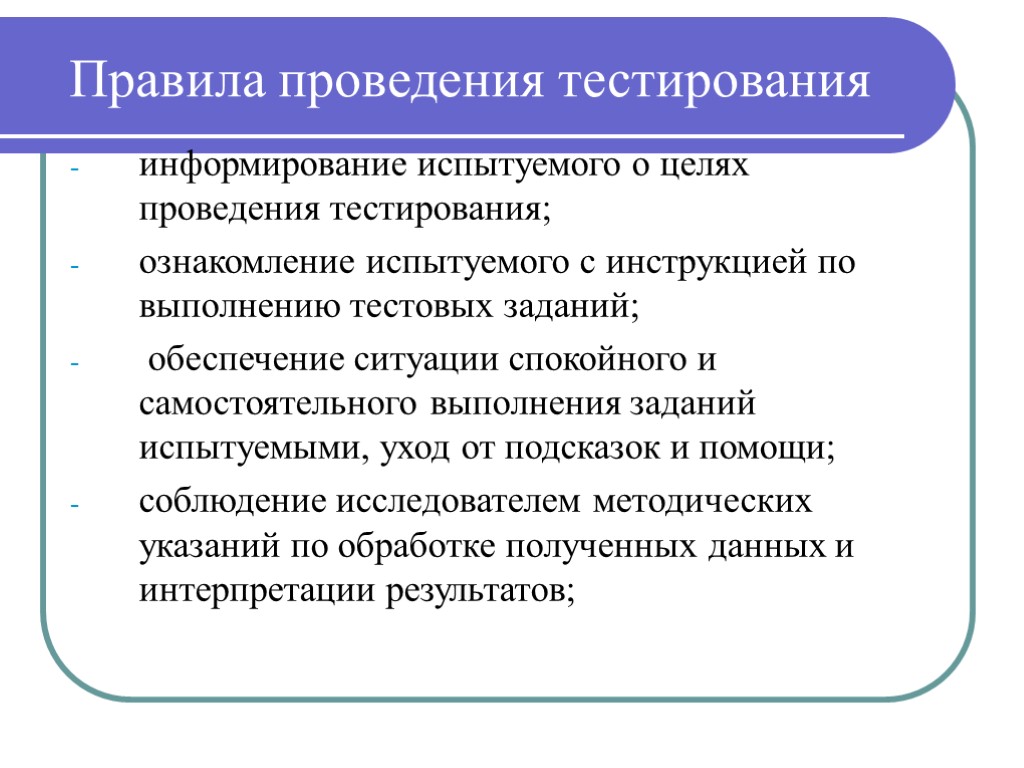 Правила проведения тестирования

- информирование испытуемого о целях проведения тестирования;

- ознакомление испытуемого с инструкцией по выполнению тестовых заданий;

- обеспечение ситуации спокойного и самостоятельного выполнения заданий испытуемыми, уход от подсказок и помощи;

- соблюдение исследователем методических указаний по обработке полученных данных и интерпретации результатов;